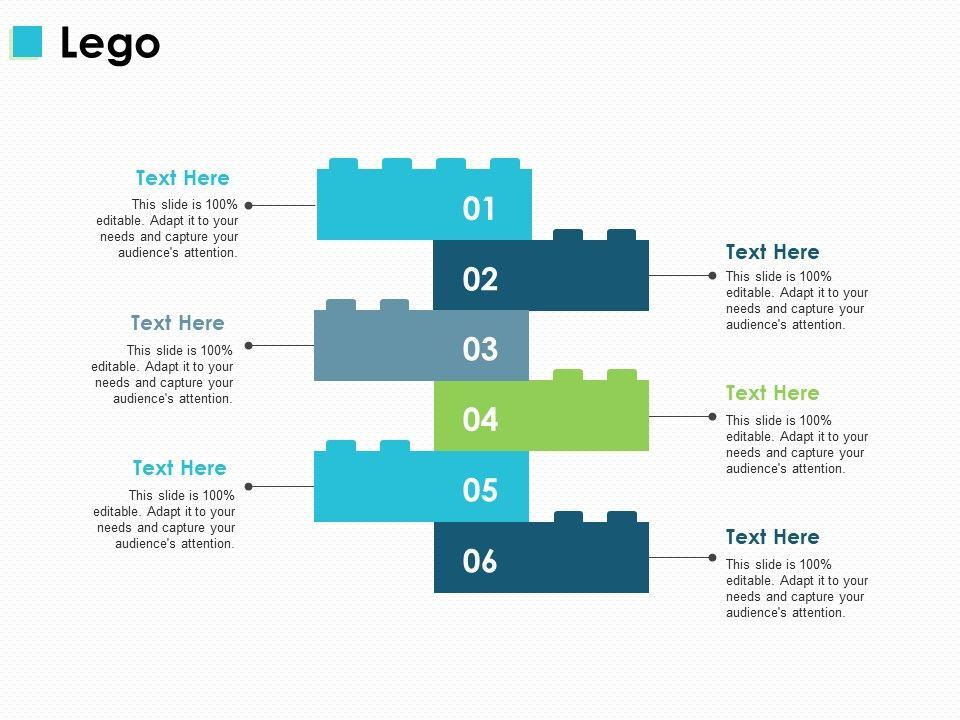 Lego

Text Here
This slide is 100% editable. Adapt it to your needs and capture your audience's attention.

01

02

Text Here
This slide is 100% editable. Adapt it to your needs and capture your audience's attention.

Text Here
This slide is 100% editable. Adapt it to your needs and capture your audience's attention.

03

04

Text Here
This slide is 100% editable. Adapt it to your needs and capture your audience's attention.

Text Here
This slide is 100% editable. Adapt it to your needs and capture your audience's attention.

05

06

Text Here
This slide is 100% editable. Adapt it to your needs and capture your audience's attention.